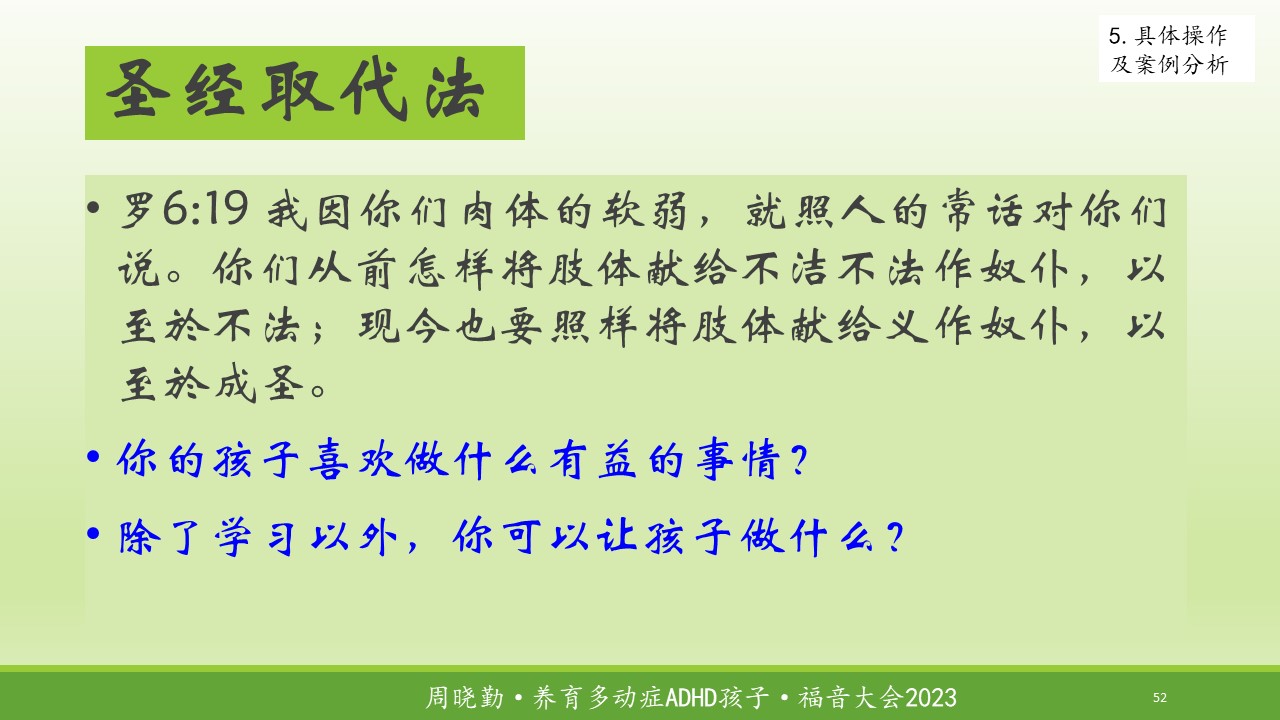 5. 具体操作及案例分析

圣经取代法

• 罗6:19 我因你们肉体的软弱，就照人的常话对你们说。你们从前怎样将肢体献给不洁不法作奴仆，以至於不法；现今也要照样将肢体献给义作奴仆，以至於成圣。

• 你的孩子喜欢做什么有益的事情？

• 除了学习以外，你可以让孩子做什么？

周晓勤 • 养育多动症ADHD孩子 • 福音大会2023

52